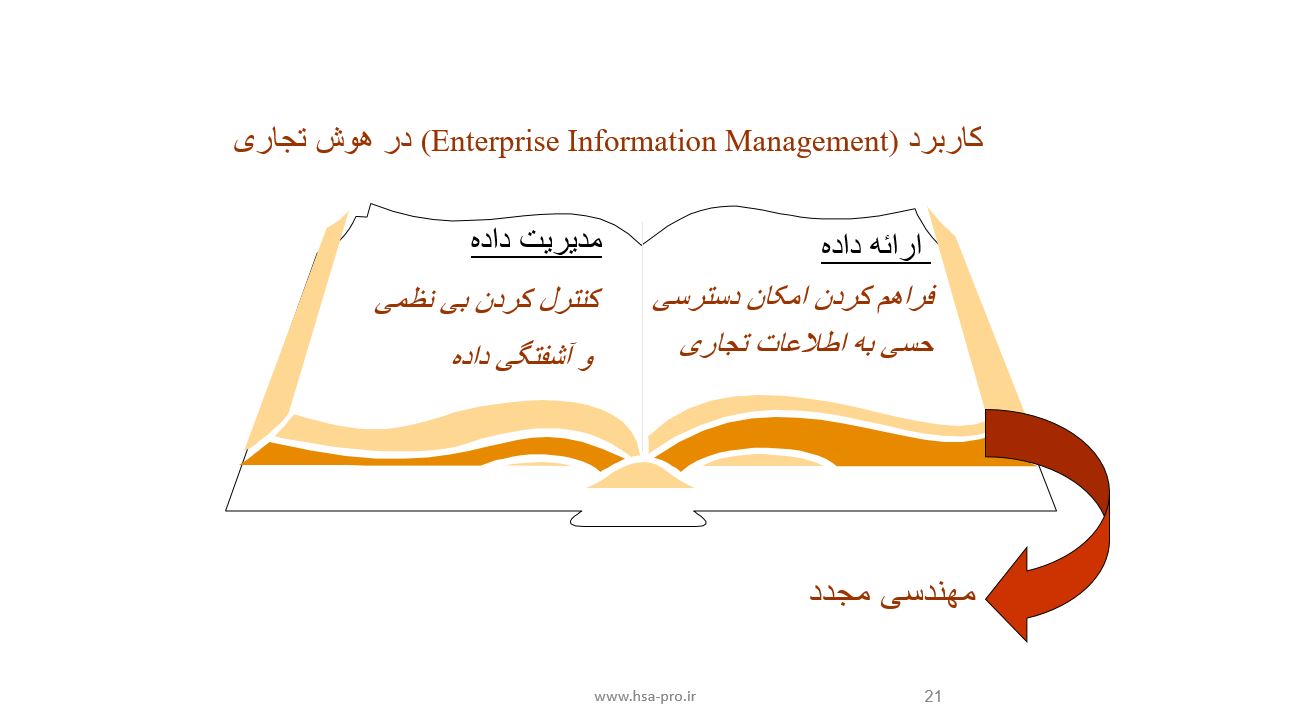 کاربرد (Enterprise Information Management) در هوش تجاری

ارائه داده

فراهم کردن امکان دسترسی حسی به اطلاعات تجاری

مدیریت داده

کنترل کردن بی نظمی و آشفتگی داده

مهندسی مجدد

www.hsa-pro.ir

21